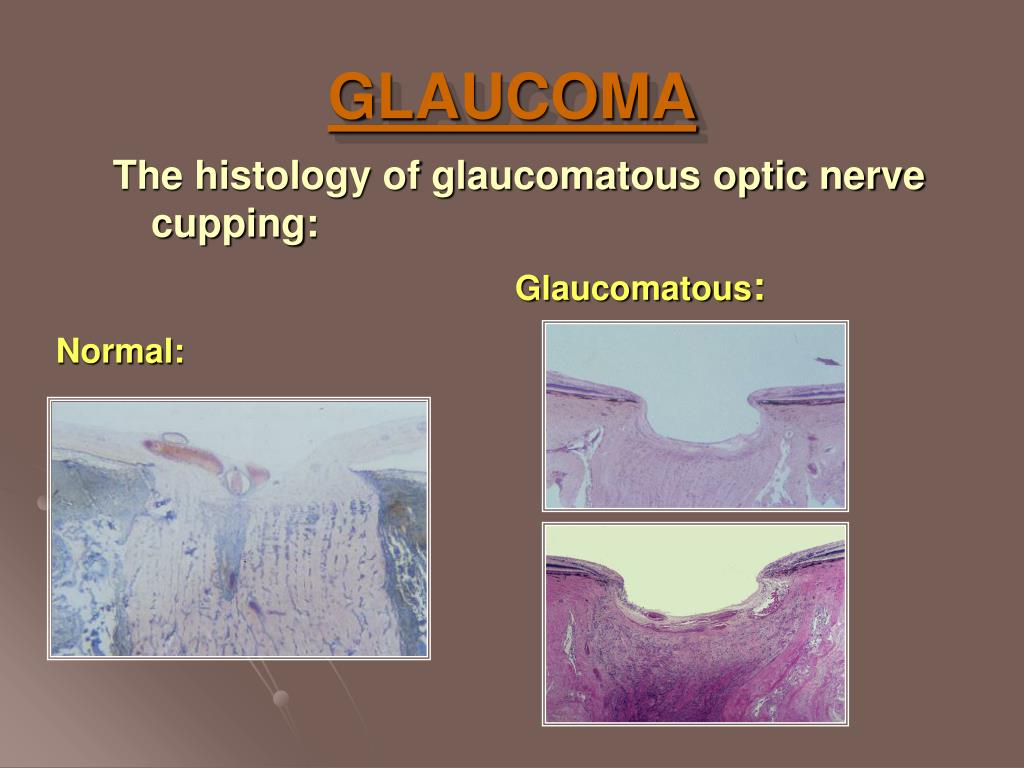 GLAUCOMA

The histology of glaucomatous optic nerve cupping:

Glaucomatous:

Normal: